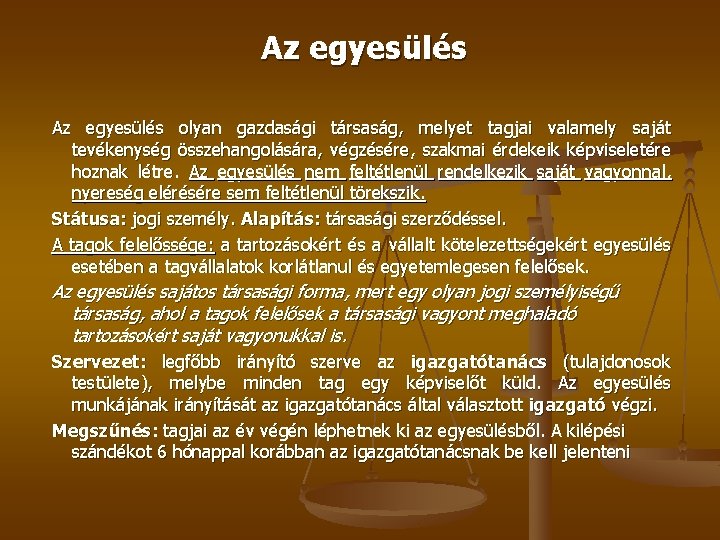 Az egyesülés

Az egyesülés olyan gazdasági társaság, melyet tagjai valamely saját tevékenység összehangolására, végzésére, szakmai érdekeik képviseletére hoznak létre. Az egyesülés nem feltétlenül rendelkezik saját vagyonnal, nyereség elérésére sem feltétlenül törekszik.

Státusa: jogi személy. Alapítás: társasági szerződéssel.

A tagok felelőssége: a tartozásokért és a vállalt kötelezettségekért egyesülés esetében a tagvállalatok korlátlanul és egyetemlegesen felelősek.

Az egyesülés sajátos társasági forma, mert egy olyan jogi személyiségű társaság, ahol a tagok felelősek a társasági vagyont meghaladó tartozásokért saját vagyonukkal is.

Szervezet: legfőbb irányító szerve az igazgatótanács (tulajdonosok testülete), melybe minden tag egy képviselőt küld. Az egyesülés munkájának irányítását az igazgatótanács által választott igazgató végzi.

Megszűnés: tagjai az év végén léphetnek ki az egyesülésből. A kilépési szándékot 6 hónappal korábban az igazgatótanácsnak be kell jelenteni